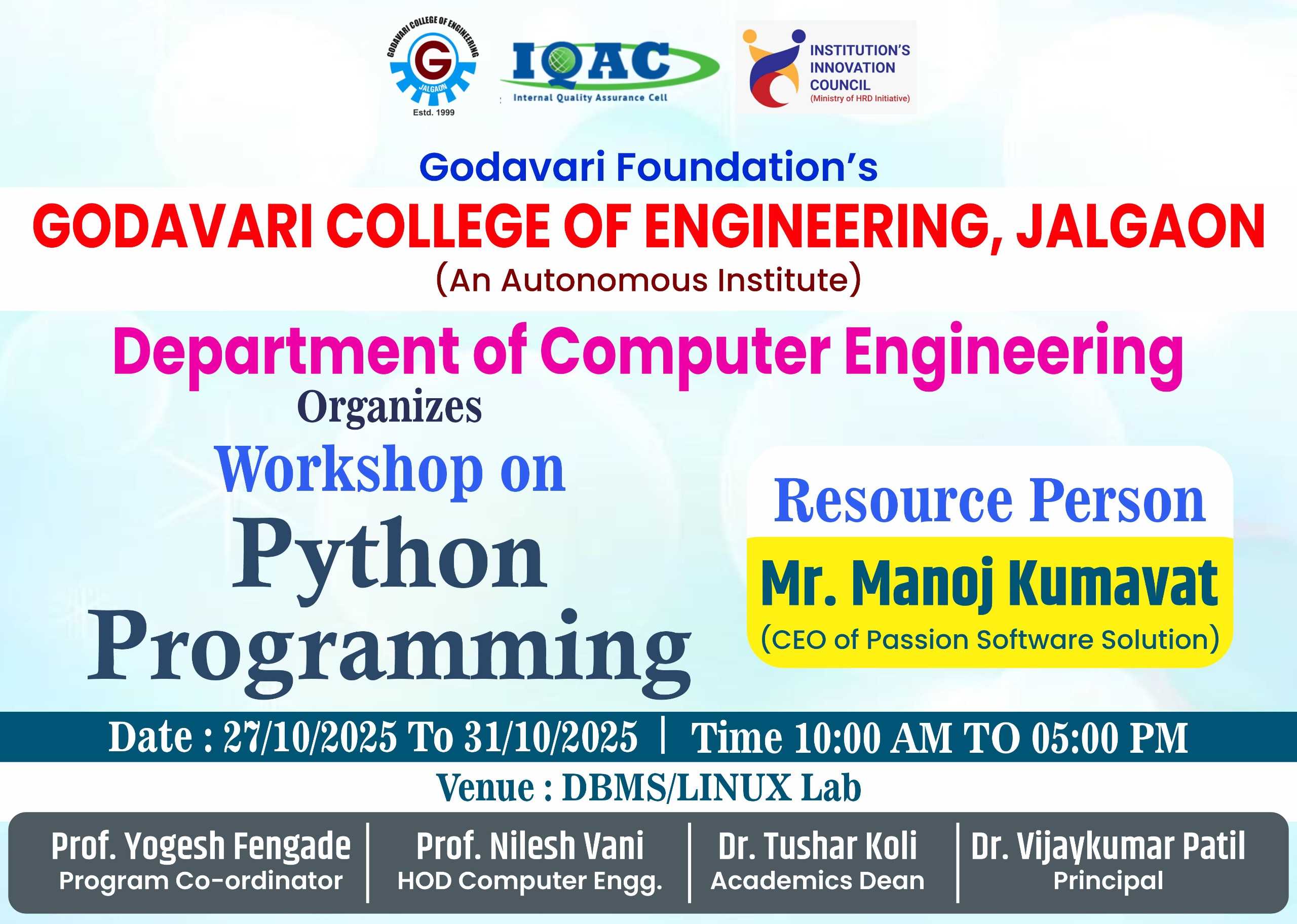 GODAVARI COLLEGE OF ENGINEERING
G
JALGAON
Estd. 1999

IQAC
Internal Quality Assurance Cell

INSTITUTION'S INNOVATION COUNCIL
(Ministry of HRD Initiative)

Godavari Foundation's
GODAVARI COLLEGE OF ENGINEERING, JALGAON
(An Autonomous Institute)

Department of Computer Engineering
Organizes
Workshop on
Python Programming

Resource Person
Mr. Manoj Kumavat
(CEO of Passion Software Solution)

Date : 27/10/2025 To 31/10/2025 | Time 10:00 AM TO 05:00 PM
Venue : DBMS/LINUX Lab

Prof. Yogesh Fengade
Program Co-ordinator

Prof. Nilesh Vani
HOD Computer Engg.

Dr. Tushar Koli
Academics Dean

Dr. Vijaykumar Patil
Principal